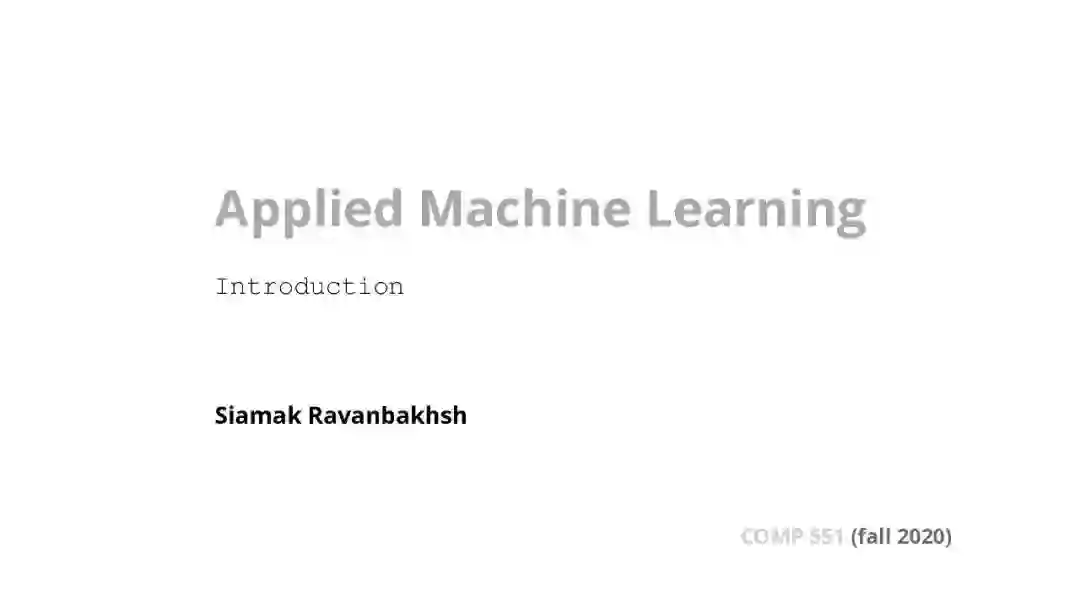 Applied Machine Learning

Introduction

Siamak Ravanbakhsh

COMP 551 (fall 2020)